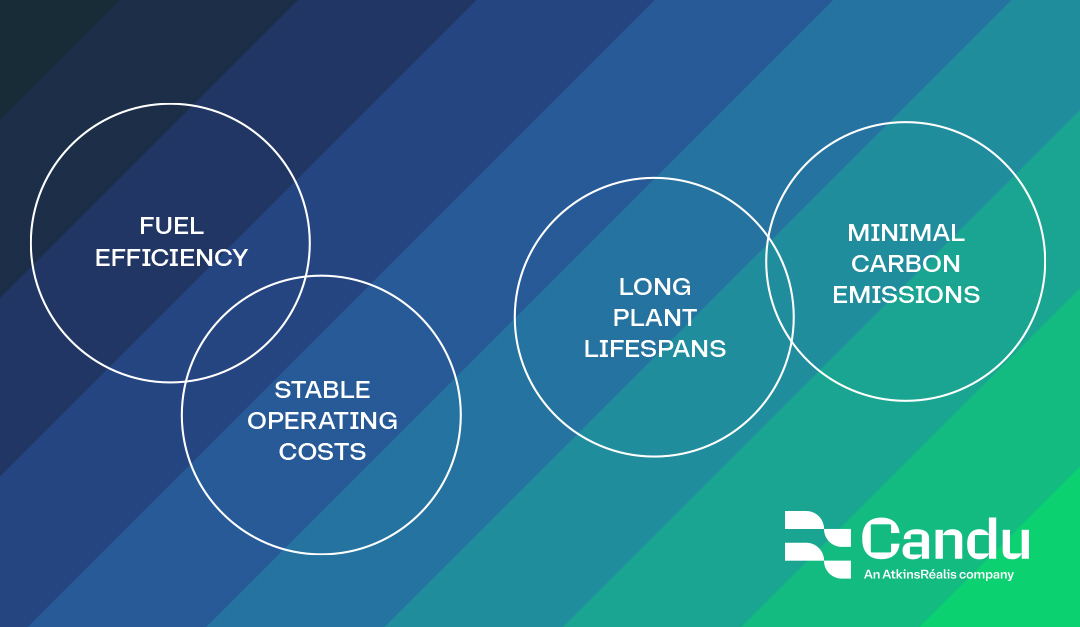 FUEL EFFICIENCY

STABLE OPERATING COSTS

LONG PLANT LIFESPANS

MINIMAL CARBON EMISSIONS

Candu
An AtkinsRéalis company